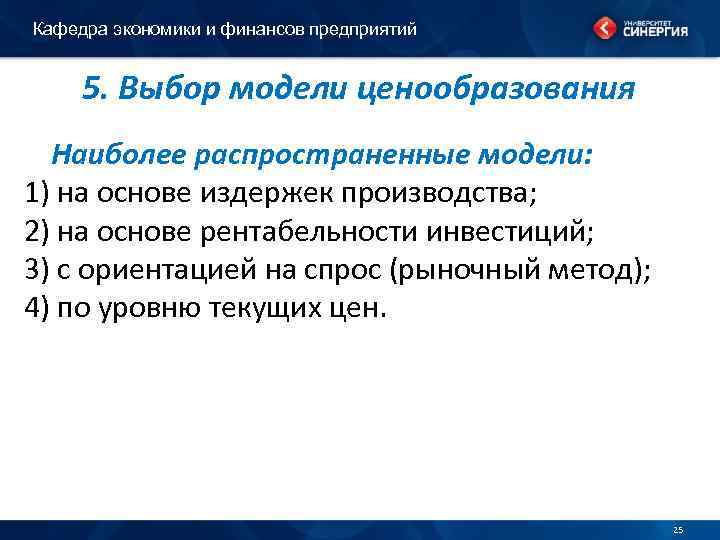 Кафедра экономики и финансов предприятий

УНИВЕРСИТЕТ СИНЕРГИЯ

5. Выбор модели ценообразования

Наиболее распространенные модели:
1) на основе издержек производства;
2) на основе рентабельности инвестиций;
3) с ориентацией на спрос (рыночный метод);
4) по уровню текущих цен.

25